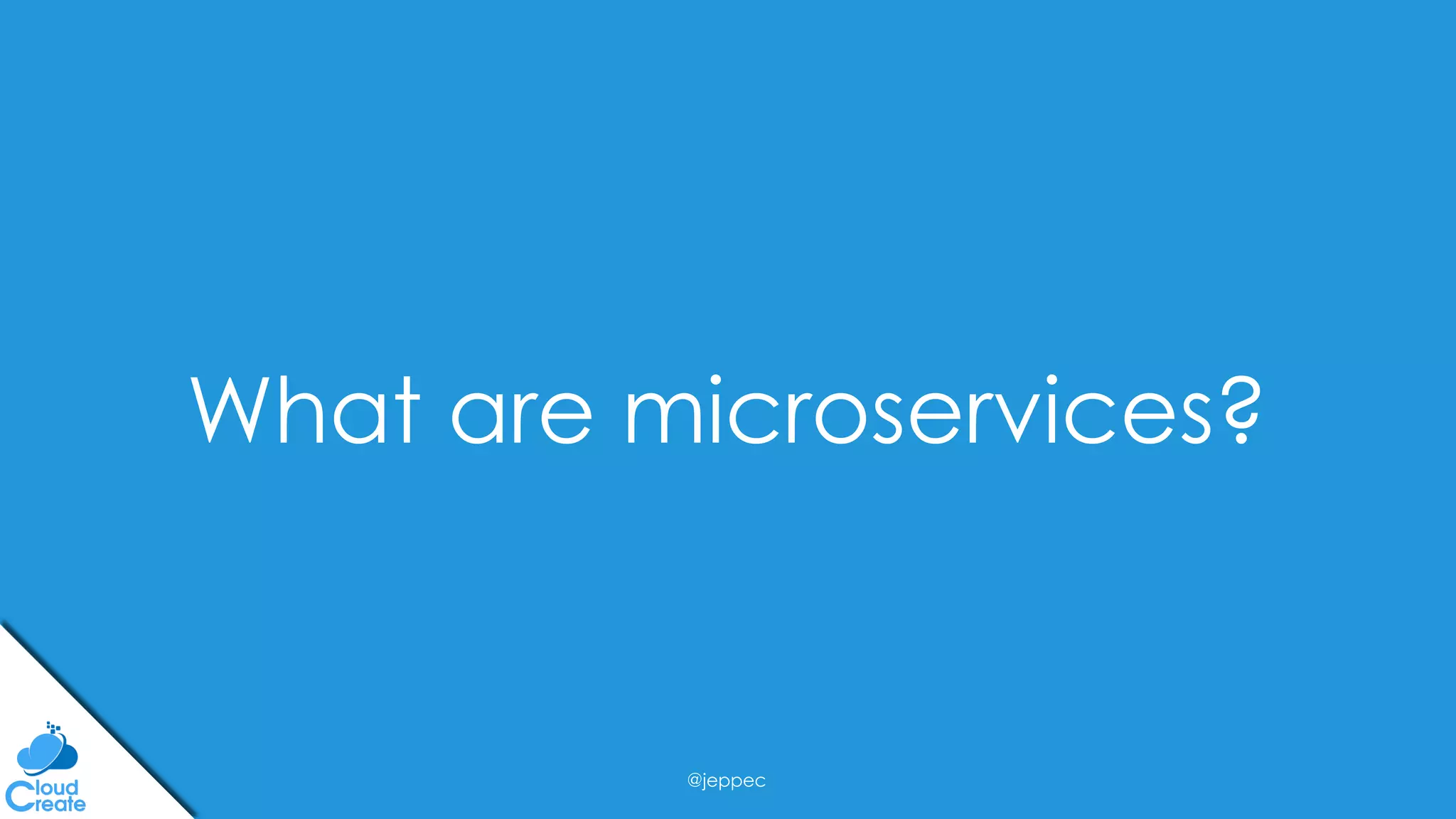 What are microservices?

Cloud Create

@jeppec